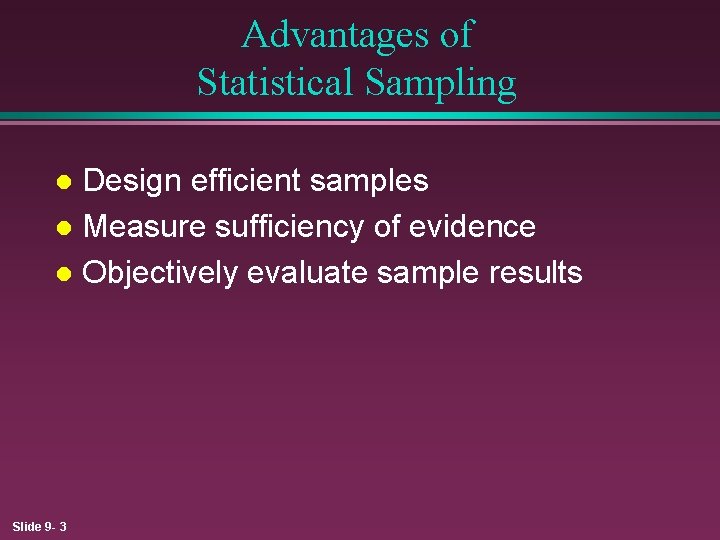 Advantages of
Statistical Sampling

- Design efficient samples
- Measure sufficiency of evidence
- Objectively evaluate sample results

Slide 9- 3